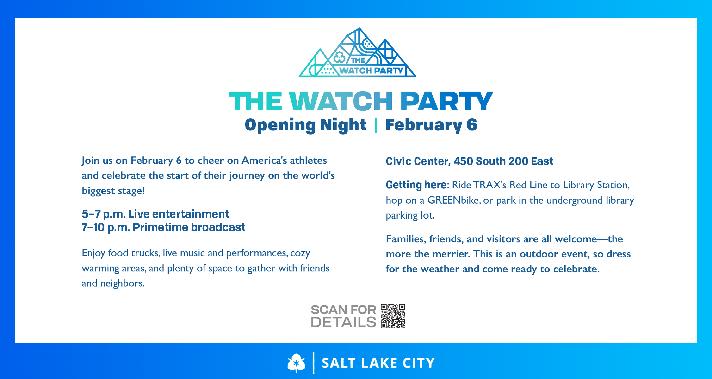 THE WATCH PARTY

THE WATCH PARTY
Opening Night | February 6

Join us on February 6 to cheer on America's athletes and celebrate the start of their journey on the world's biggest stage!

5–7 p.m. Live entertainment
7–10 p.m. Primetime broadcast

Enjoy food trucks, live music and performances, cozy warming areas, and plenty of space to gather with friends and neighbors.

Civic Center, 450 South 200 East

Getting here: Ride TRAX's Red Line to Library Station, hop on a GREENbike, or park in the underground library parking lot.

Families, friends, and visitors are all welcome—the more the merrier. This is an outdoor event, so dress for the weather and come ready to celebrate.

SCAN FOR DETAILS

SALT LAKE CITY